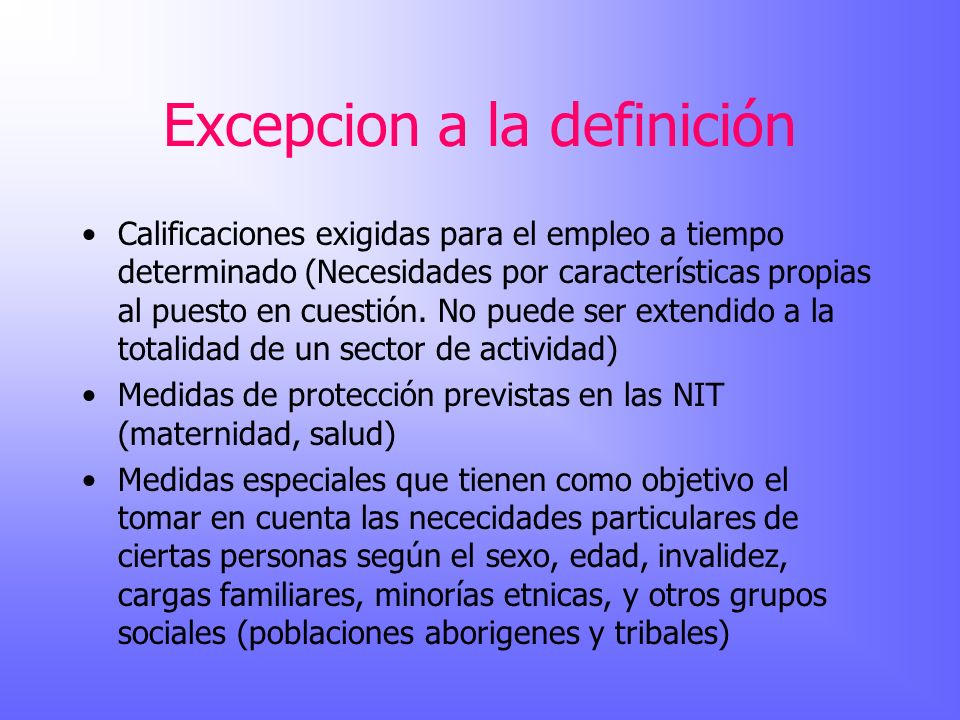 Excepcion a la definición

• Calificaciones exigidas para el empleo a tiempo determinado (Necesidades por características propias al puesto en cuestión. No puede ser extendido a la totalidad de un sector de actividad)
• Medidas de protección previstas en las NIT (maternidad, salud)
• Medidas especiales que tienen como objetivo el tomar en cuenta las nececidades particulares de ciertas personas según el sexo, edad, invalidez, cargas familiares, minorías etnicas, y otros grupos sociales (poblaciones aborigenes y tribales)